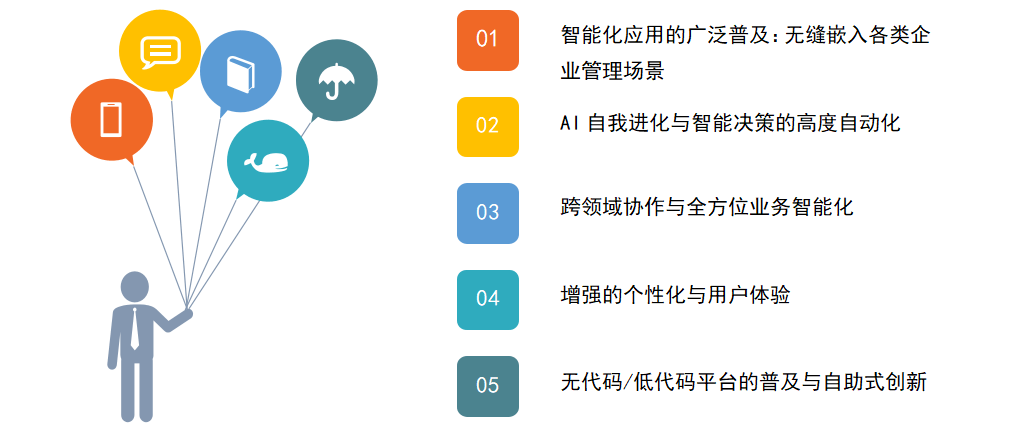 01

智能化应用的广泛普及：无缝嵌入各类企业管理场景

02

AI 自我进化与智能决策的高度自动化

03

跨领域协作与全方位业务智能化

04

增强的个性化与用户体验

05

无代码/低代码平台的普及与自助式创新